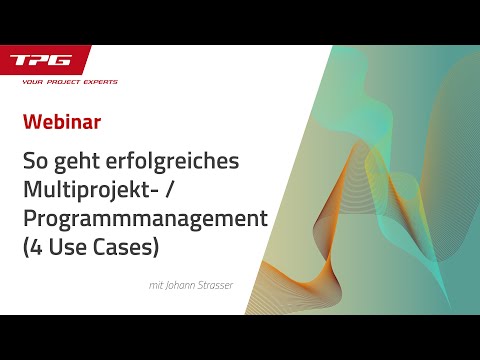 TPG
YOUR PROJECT EXPERTS

Webinar

So geht erfolgreiches Multiprojekt- / Programmmanagement (4 Use Cases)

mit Johann Strasser